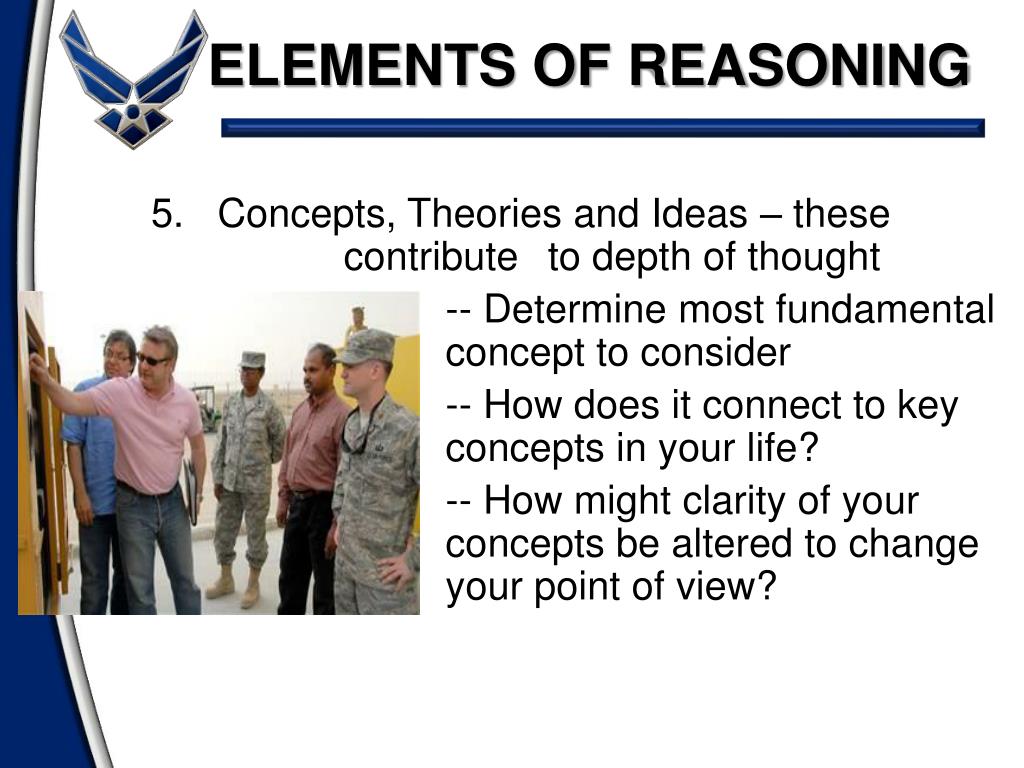 ELEMENTS OF REASONING

5. Concepts, Theories and Ideas – these contribute to depth of thought

-- Determine most fundamental concept to consider

-- How does it connect to key concepts in your life?

-- How might clarity of your concepts be altered to change your point of view?